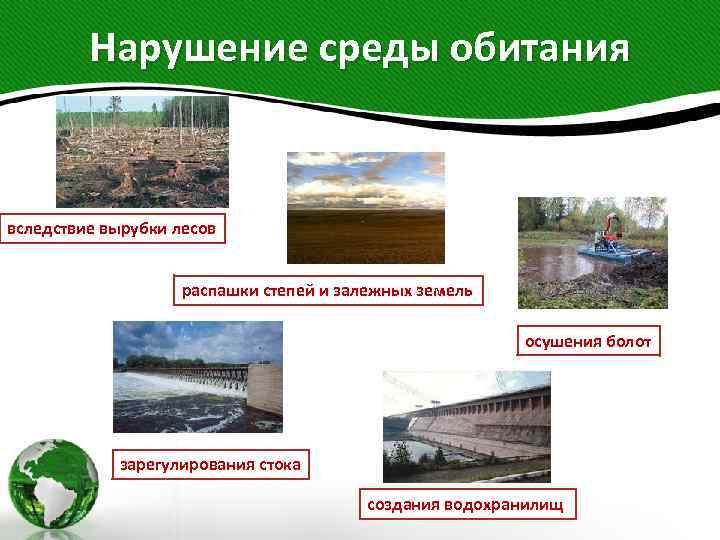 Нарушение среды обитания

вследствие вырубки лесов

распашки степей и залежных земель

осушения болот

зарегулирования стока

создания водохранилищ